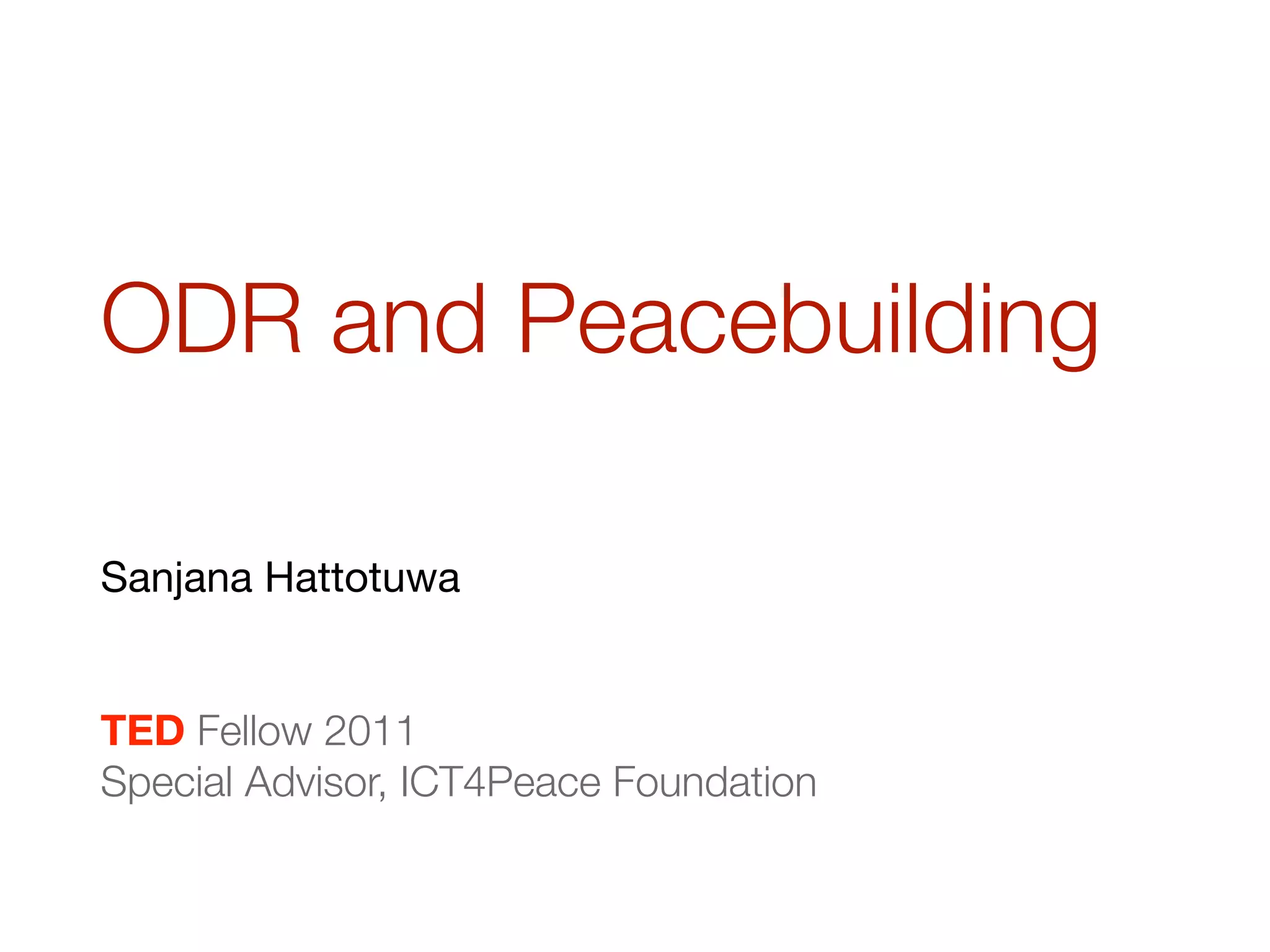 ODR and Peacebuilding

Sanjana Hattotuwa

TED Fellow 2011
Special Advisor, ICT4Peace Foundation